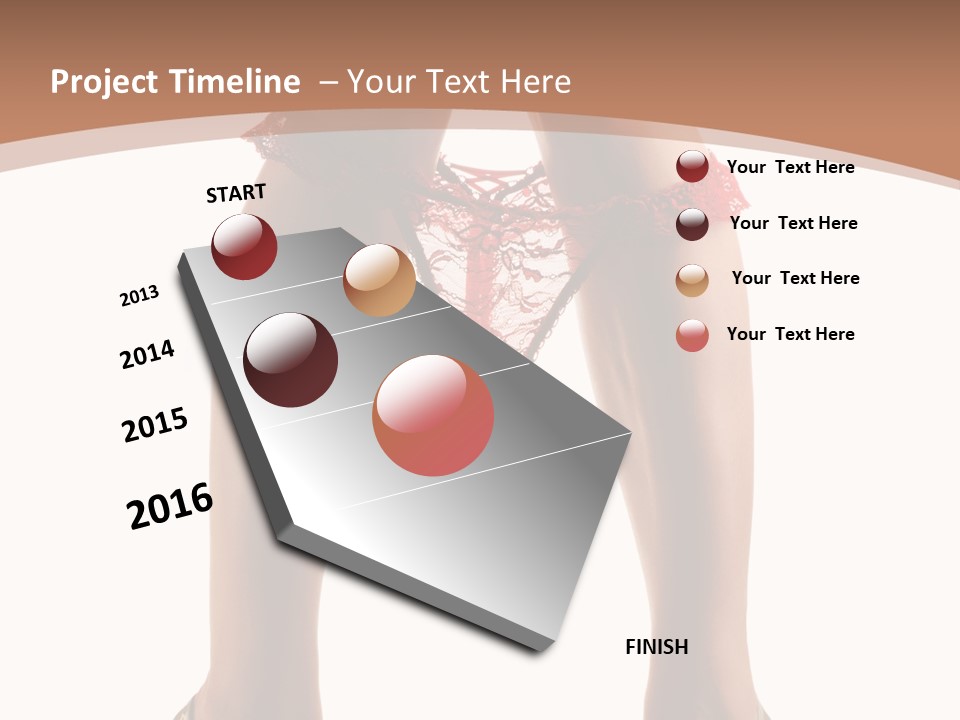 Project Timeline – Your Text Here

START

2013

2014

2015

2016

FINISH

Your Text Here

Your Text Here

Your Text Here

Your Text Here